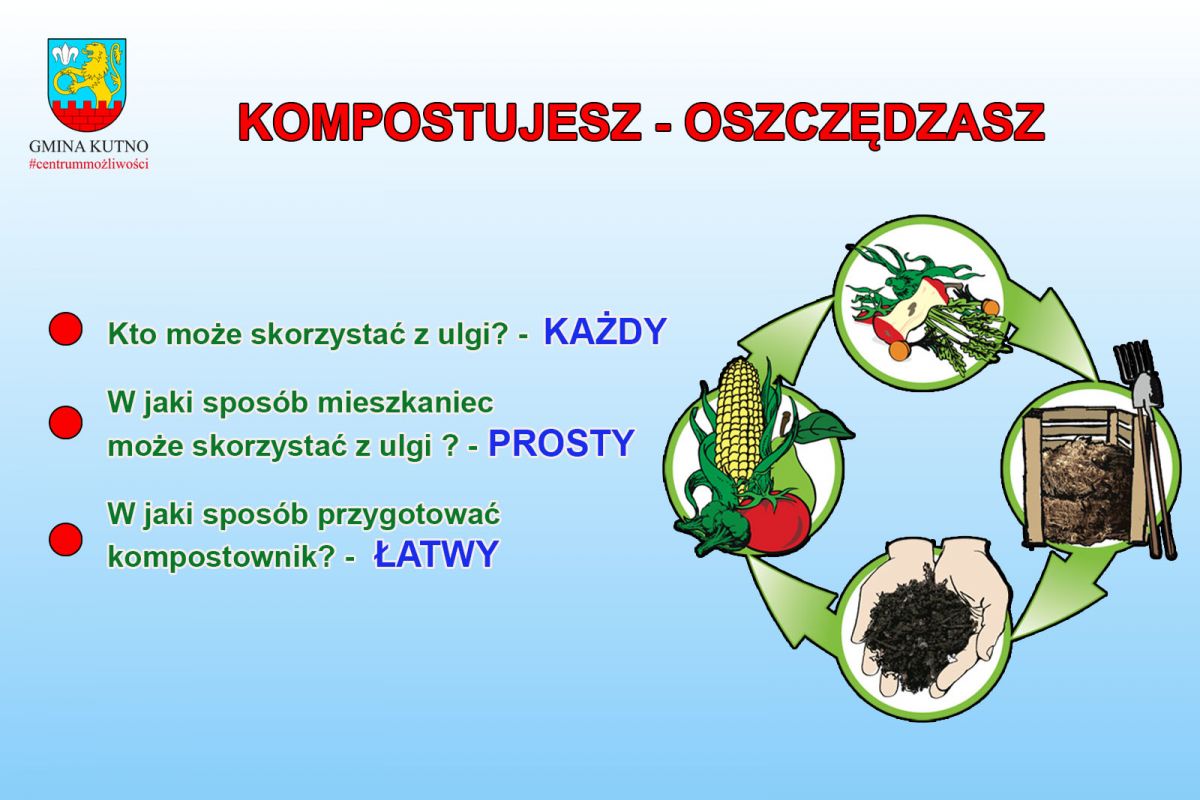 GMINA KUTNO
#centrummożliwości

KOMPOSTUJESZ - OSZCZĘDZASZ

Kto może skorzystać z ulgi? - KAŻDY

W jaki sposób mieszkaniec może skorzystać z ulgi ? - PROSTY

W jaki sposób przygotować kompostownik? - ŁATWY